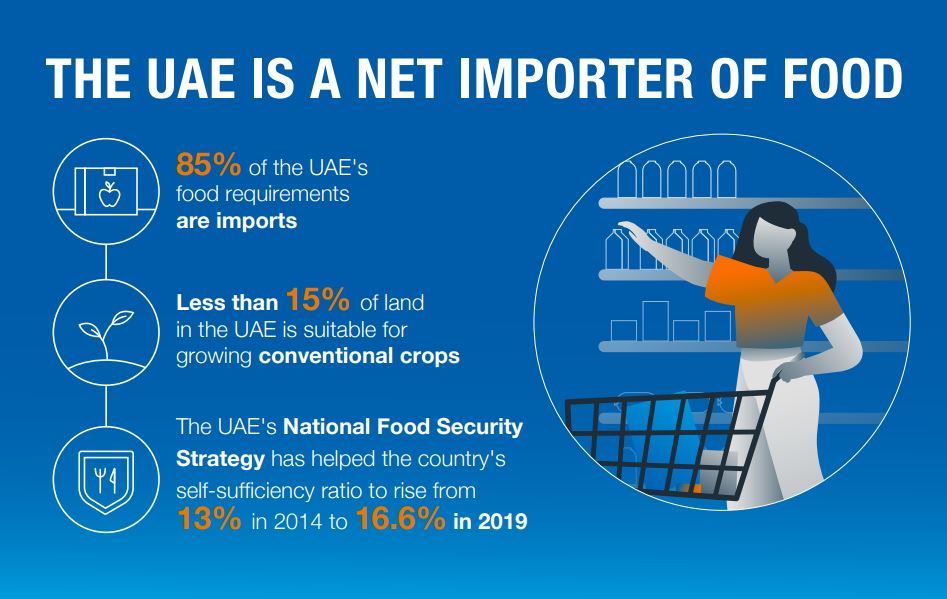 THE UAE IS A NET IMPORTER OF FOOD

85% of the UAE's food requirements are imports

Less than 15% of land in the UAE is suitable for growing conventional crops

The UAE's National Food Security Strategy has helped the country's self-sufficiency ratio to rise from 13% in 2014 to 16.6% in 2019